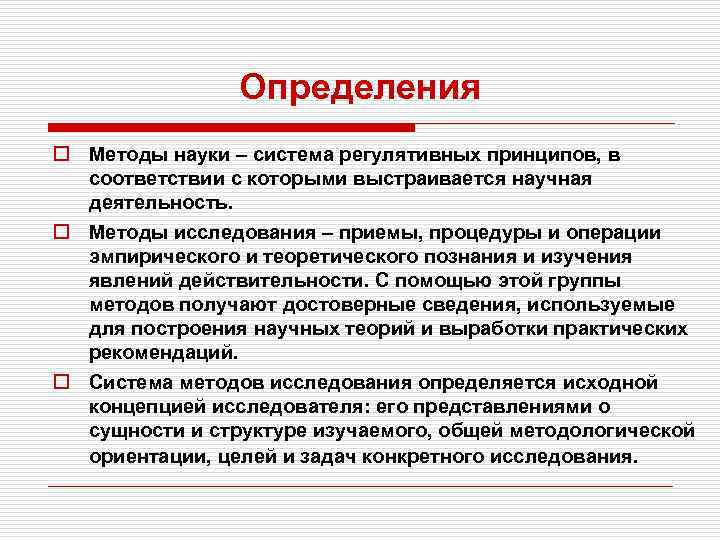 Определения

Методы науки – система регулятивных принципов, в соответствии с которыми выстраивается научная деятельность.

Методы исследования – приемы, процедуры и операции эмпирического и теоретического познания и изучения явлений действительности. С помощью этой группы методов получают достоверные сведения, используемые для построения научных теорий и выработки практических рекомендаций.

Система методов исследования определяется исходной концепцией исследователя: его представлениями о сущности и структуре изучаемого, общей методологической ориентации, целей и задач конкретного исследования.